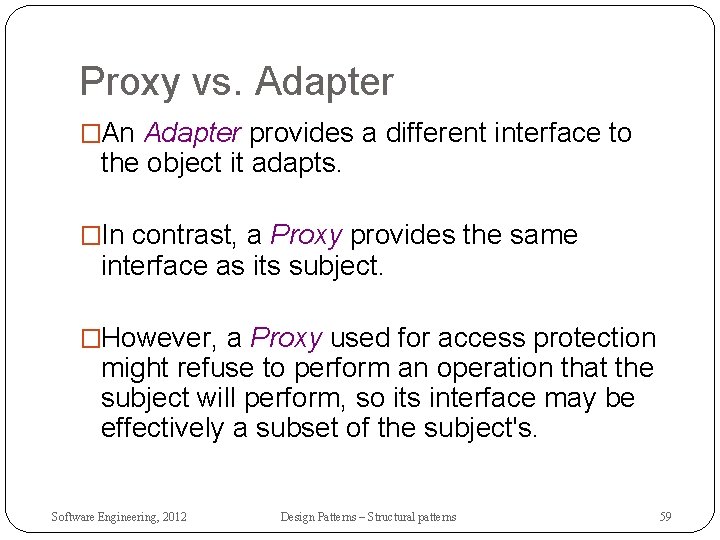 Proxy vs. Adapter

□An Adapter provides a different interface to the object it adapts.

□In contrast, a Proxy provides the same interface as its subject.

□However, a Proxy used for access protection might refuse to perform an operation that the subject will perform, so its interface may be effectively a subset of the subject's.

Software Engineering, 2012

Design Patterns – Structural patterns

59